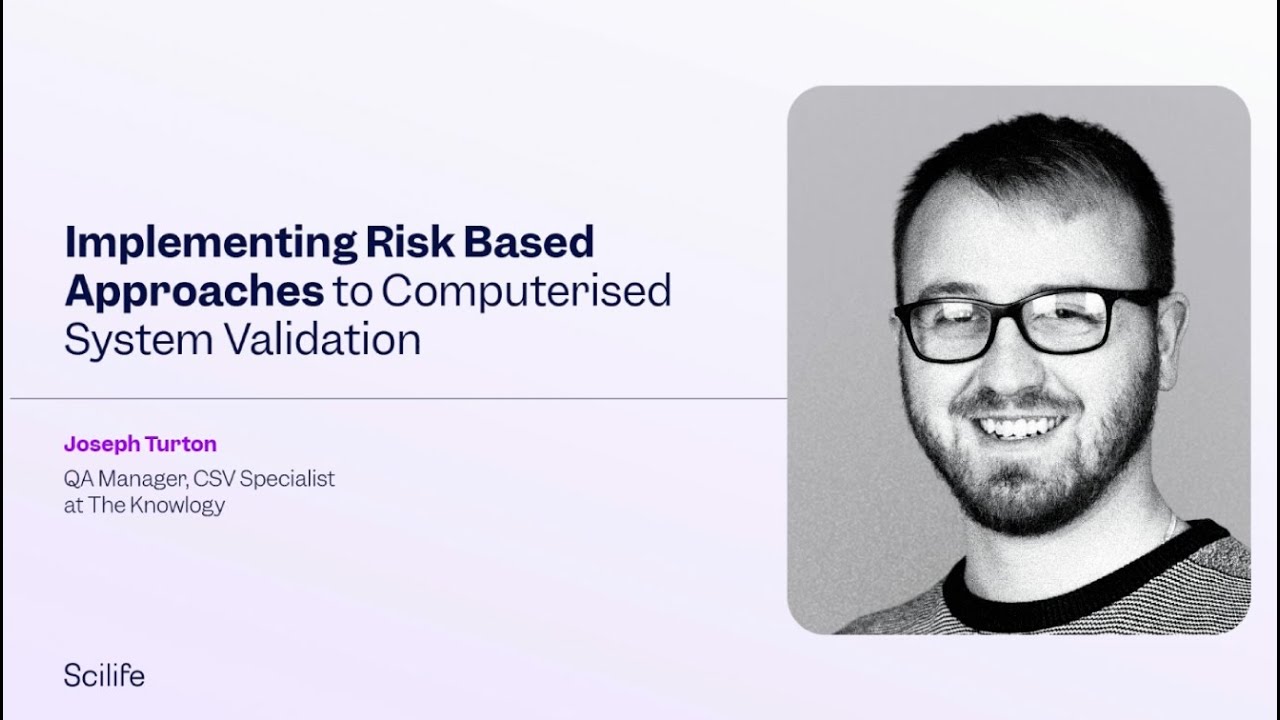 Implementing Risk Based Approaches to Computerised System Validation

Joseph Turton

QA Manager, CSV Specialist at The Knowlogy

Scilife